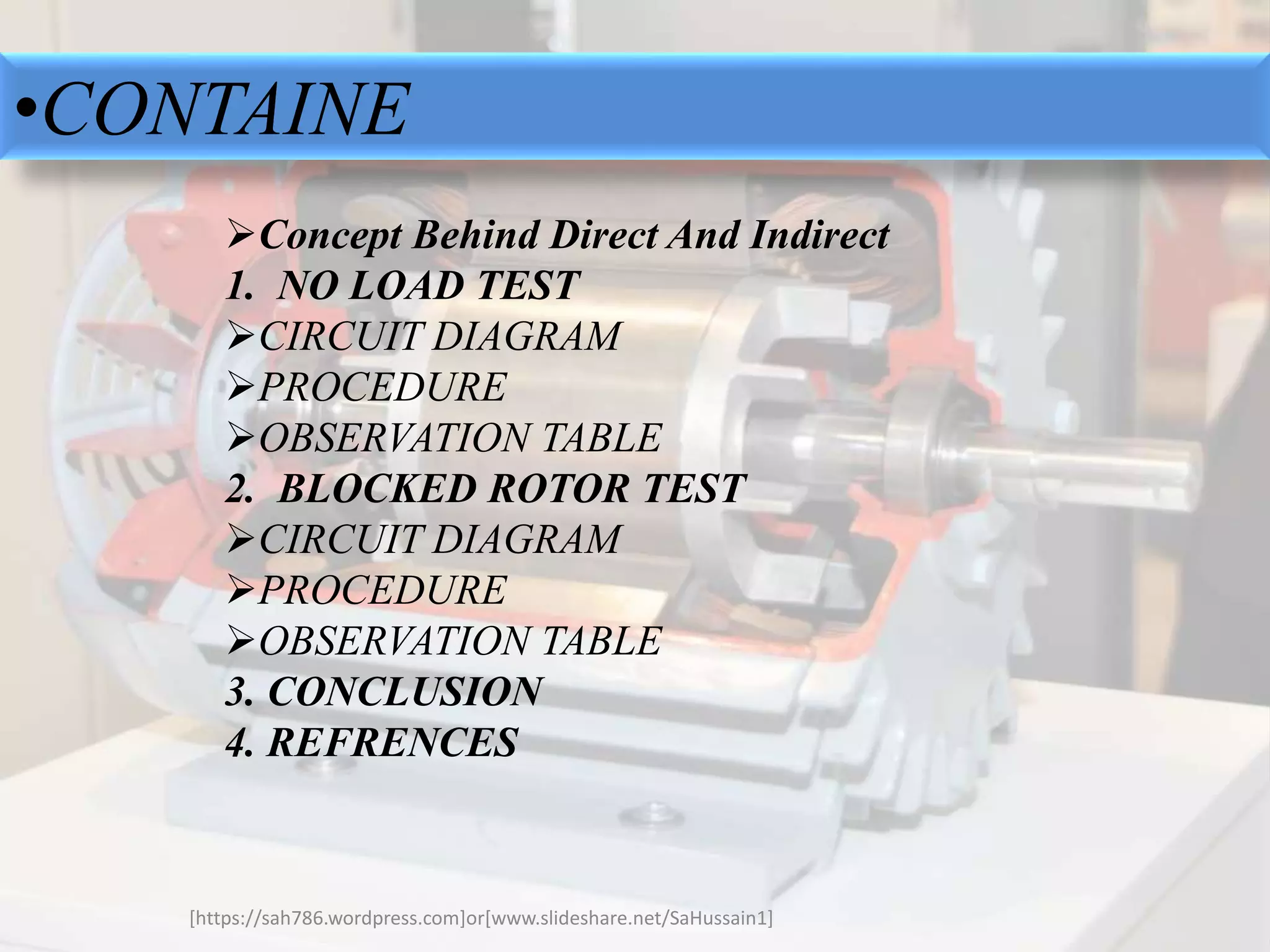 •CONTAINE

➢Concept Behind Direct And Indirect
1. NO LOAD TEST
➢CIRCUIT DIAGRAM
➢PROCEDURE
➢OBSERVATION TABLE
2. BLOCKED ROTOR TEST
➢CIRCUIT DIAGRAM
➢PROCEDURE
➢OBSERVATION TABLE
3. CONCLUSION
4. REFRENCES

[https://sah786.wordpress.com]or[www.slideshare.net/SaHussain1]